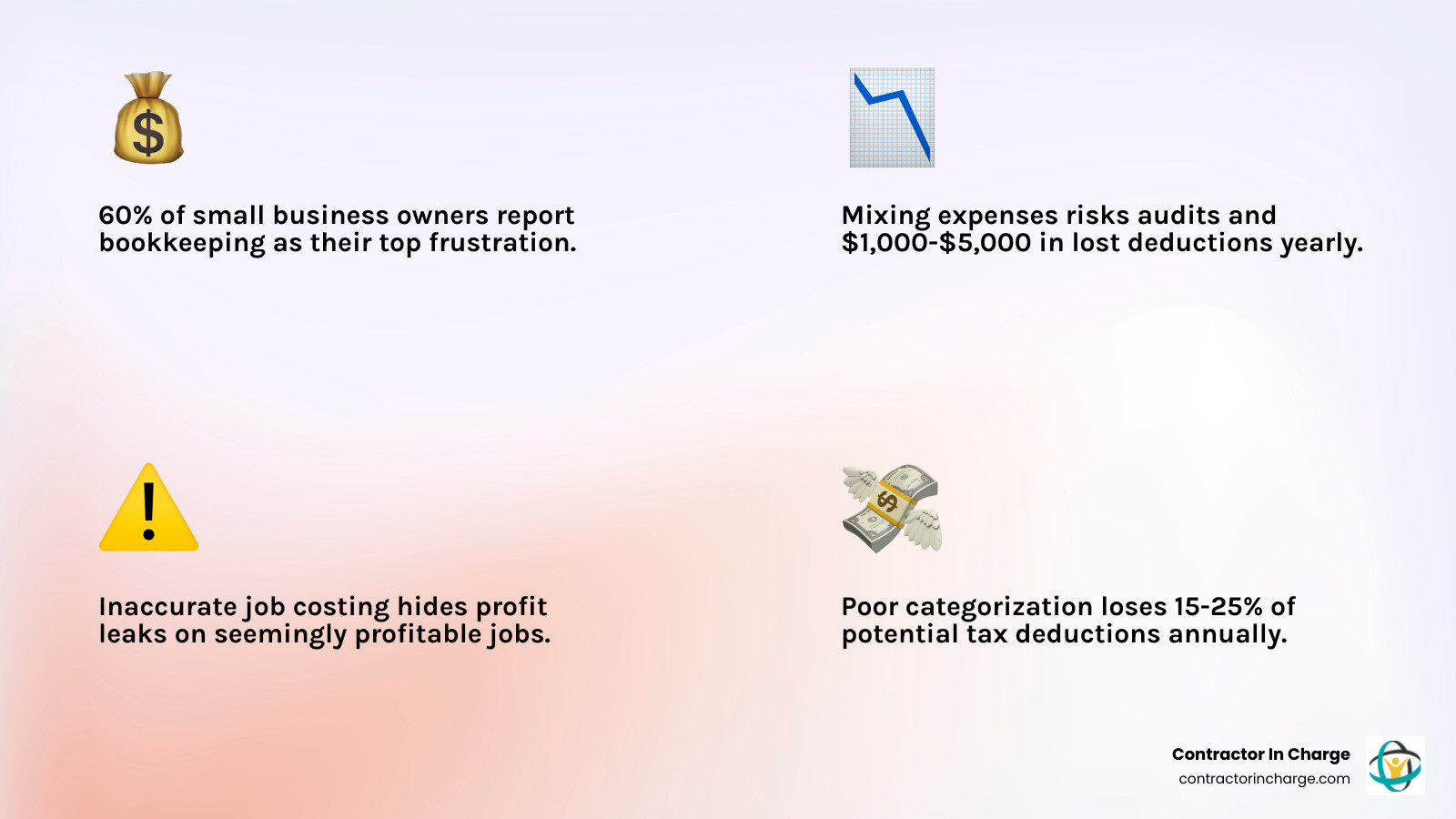 60% of small business owners report bookkeeping as their top frustration.

Mixing expenses risks audits and \$1,000-\$5,000 in lost deductions yearly.

Inaccurate job costing hides profit leaks on seemingly profitable jobs.

Poor categorization loses 15-25% of potential tax deductions annually.

Contractor In Charge
contractorincharge.com